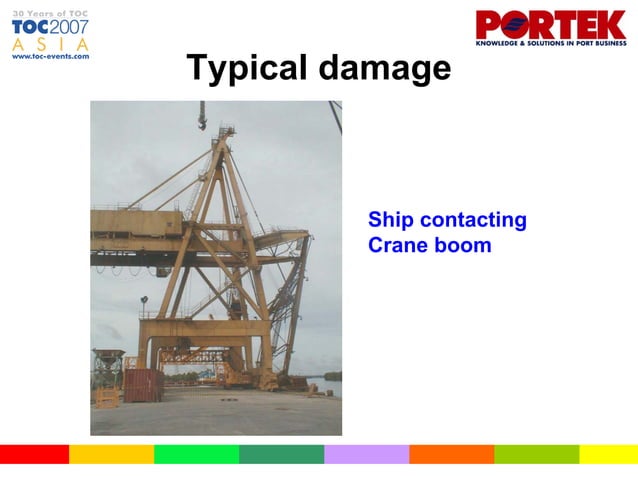 30 Years of TOC
TOC2007
ASIA
www.toc-events.com

PORTEK
KNOWLEDGE & SOLUTIONS IN PORT BUSINESS

Typical damage

Ship contacting
Crane boom